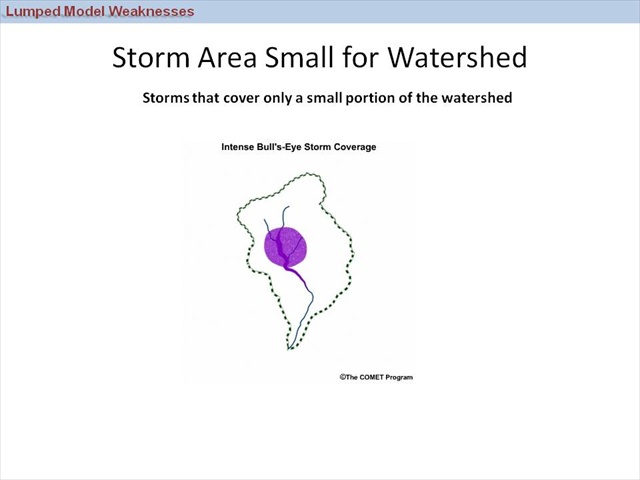 Lumped Model Weaknesses

Storm Area Small for Watershed

Storms that cover only a small portion of the watershed

Intense Bull's-Eye Storm Coverage

©The COMET Program